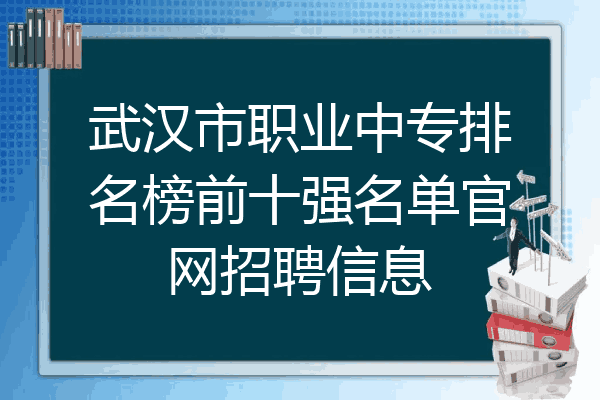 武汉市职业中专排名榜前十强名单官网招聘信息